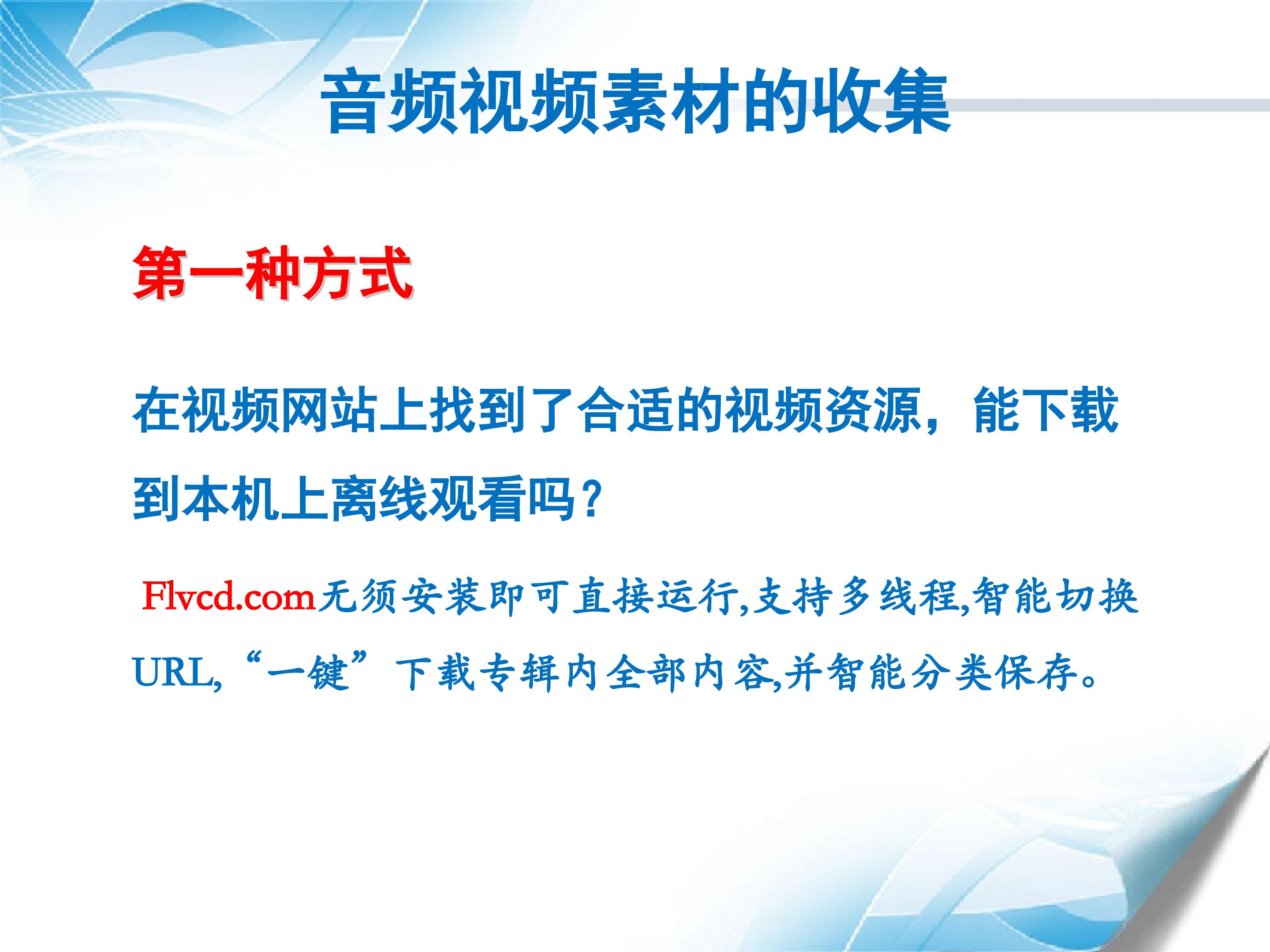 音频视频素材的收集

第一种方式

在视频网站上找到了合适的视频资源，能下载到本机上离线观看吗？

Flvcd.com无须安装即可直接运行,支持多线程,智能切换URL,“一键”下载专辑内全部内容,并智能分类保存。